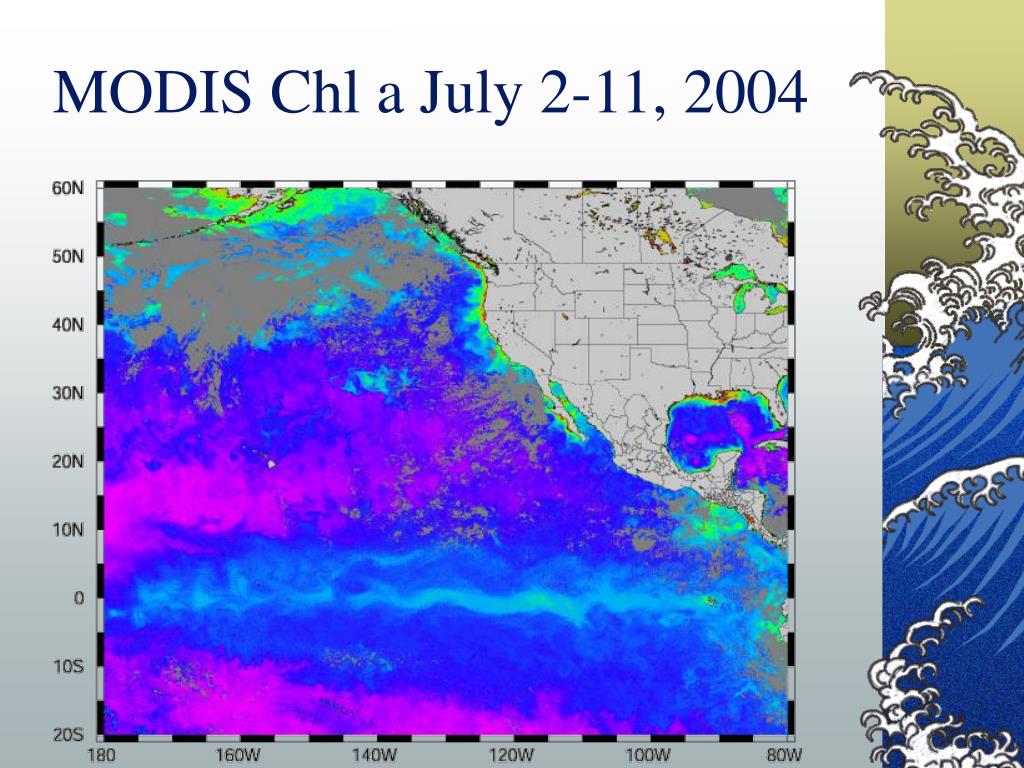 MODIS Chl a July 2-11, 2004

60N
50N
40N
30N
20N
10N
0
10S
20S
180
160W
140W
120W
100W
80W